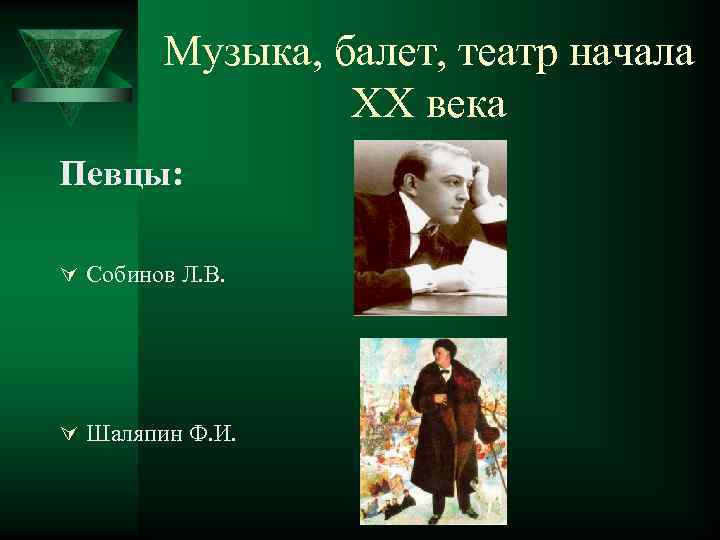 Музыка, балет, театр начала XX века

Певцы:

Собинов Л.В.

Шаляпин Ф.И.